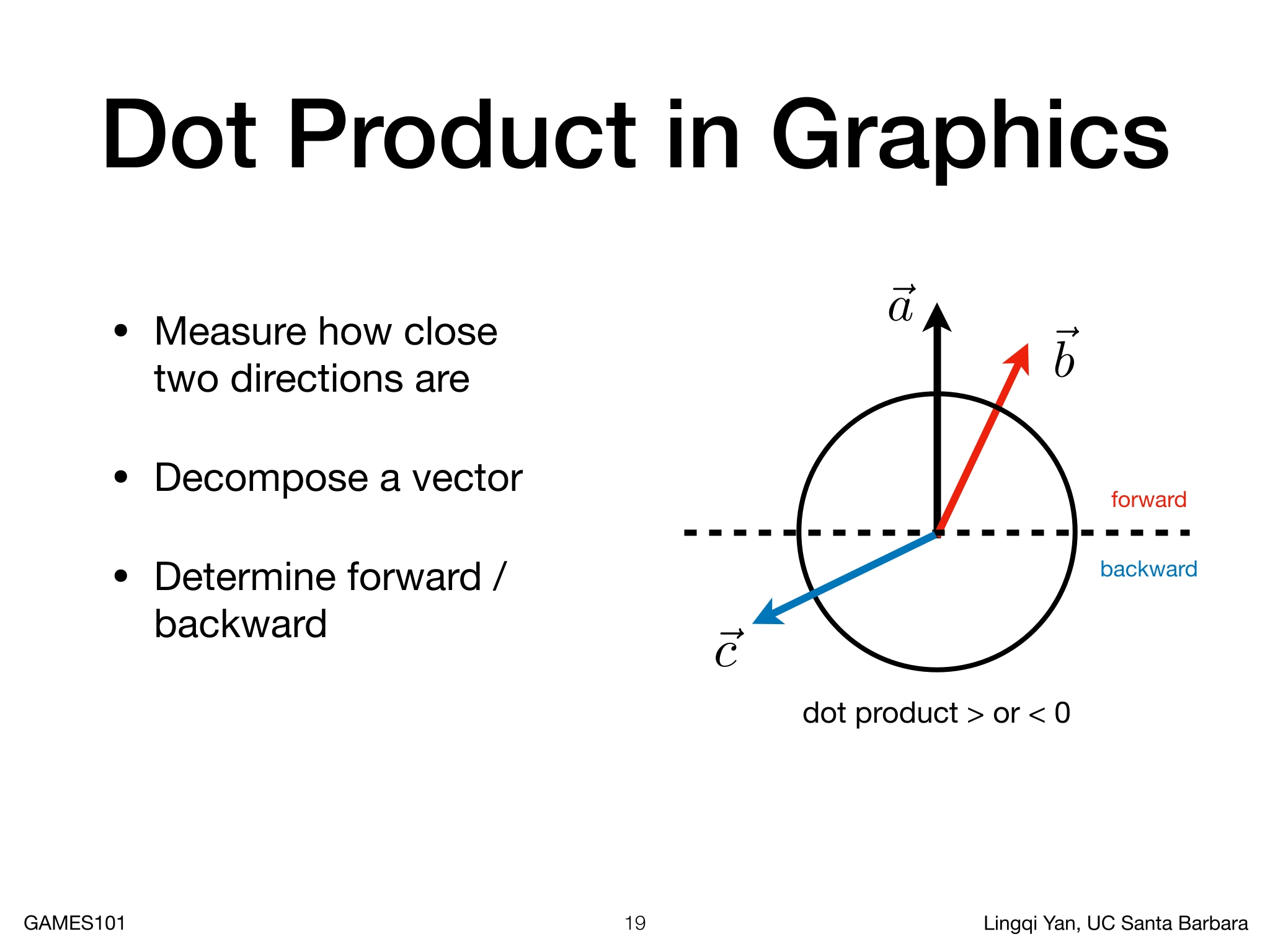 Dot Product in Graphics

• Measure how close two directions are

• Decompose a vector

• Determine forward / backward

$\vec{a}$

$\vec{b}$

forward

backward

$\vec{c}$

dot product > or < 0

GAMES101

19

Lingqi Yan, UC Santa Barbara